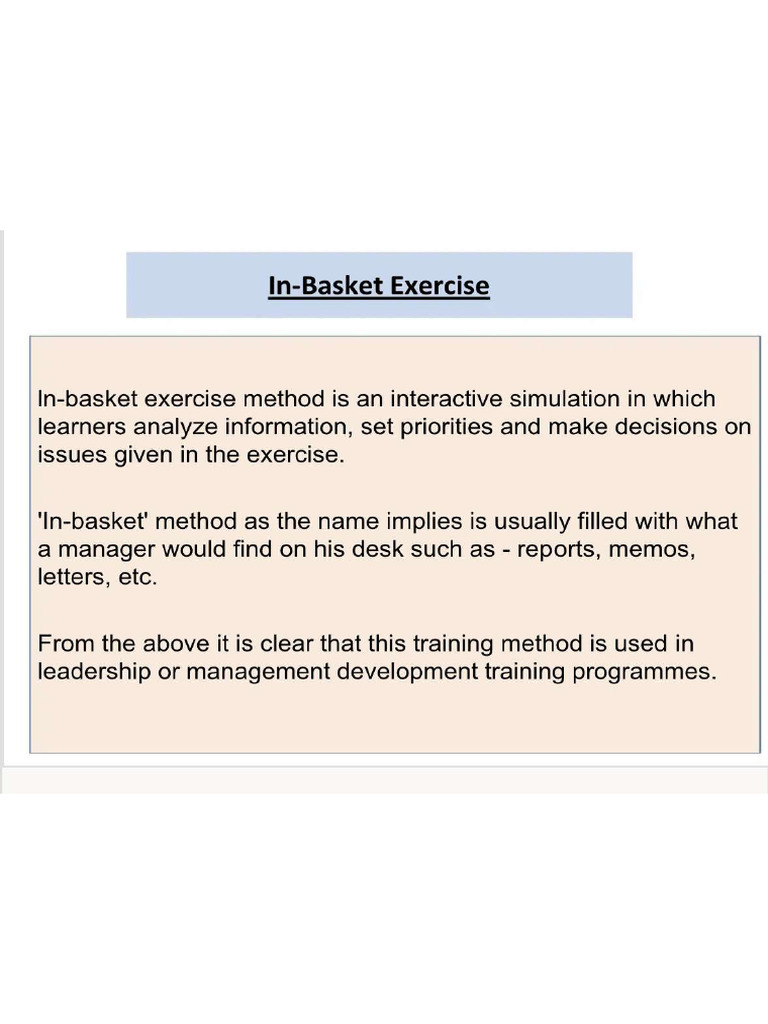 In-Basket Exercise

In-basket exercise method is an interactive simulation in which learners analyze information, set priorities and make decisions on issues given in the exercise.

'In-basket' method as the name implies is usually filled with what a manager would find on his desk such as - reports, memos, letters, etc.

From the above it is clear that this training method is used in leadership or management development training programmes.